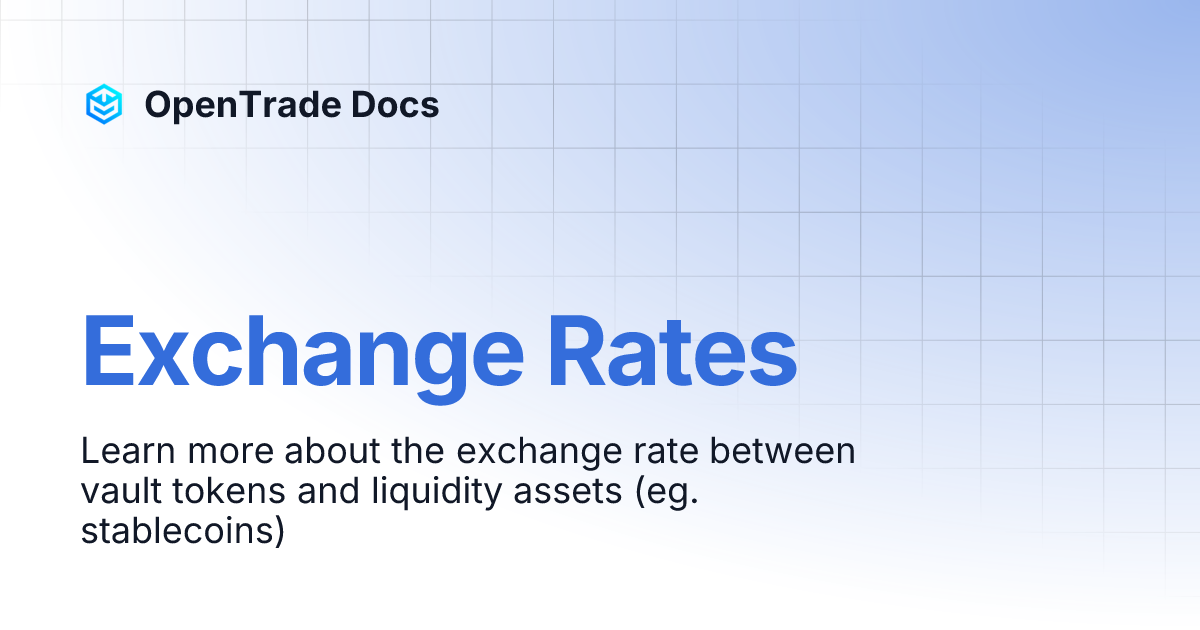 OpenTrade Docs

Exchange Rates

Learn more about the exchange rate between vault tokens and liquidity assets (eg. stablecoins)